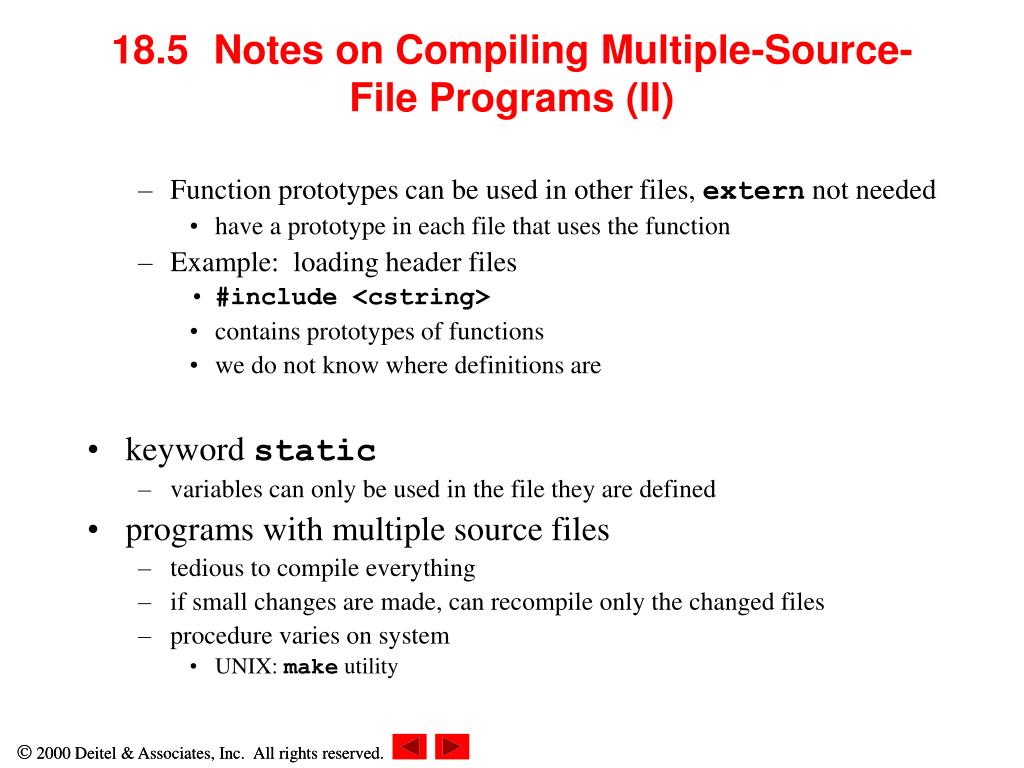 18.5 Notes on Compiling Multiple-Source-File Programs (II)

– Function prototypes can be used in other files, extern not needed
• have a prototype in each file that uses the function
– Example: loading header files
• #include <cstring>
• contains prototypes of functions
• we do not know where definitions are

• keyword static
– variables can only be used in the file they are defined
• programs with multiple source files
– tedious to compile everything
– if small changes are made, can recompile only the changed files
– procedure varies on system
• UNIX: make utility

© 2000 Deitel & Associates, Inc. All rights reserved.